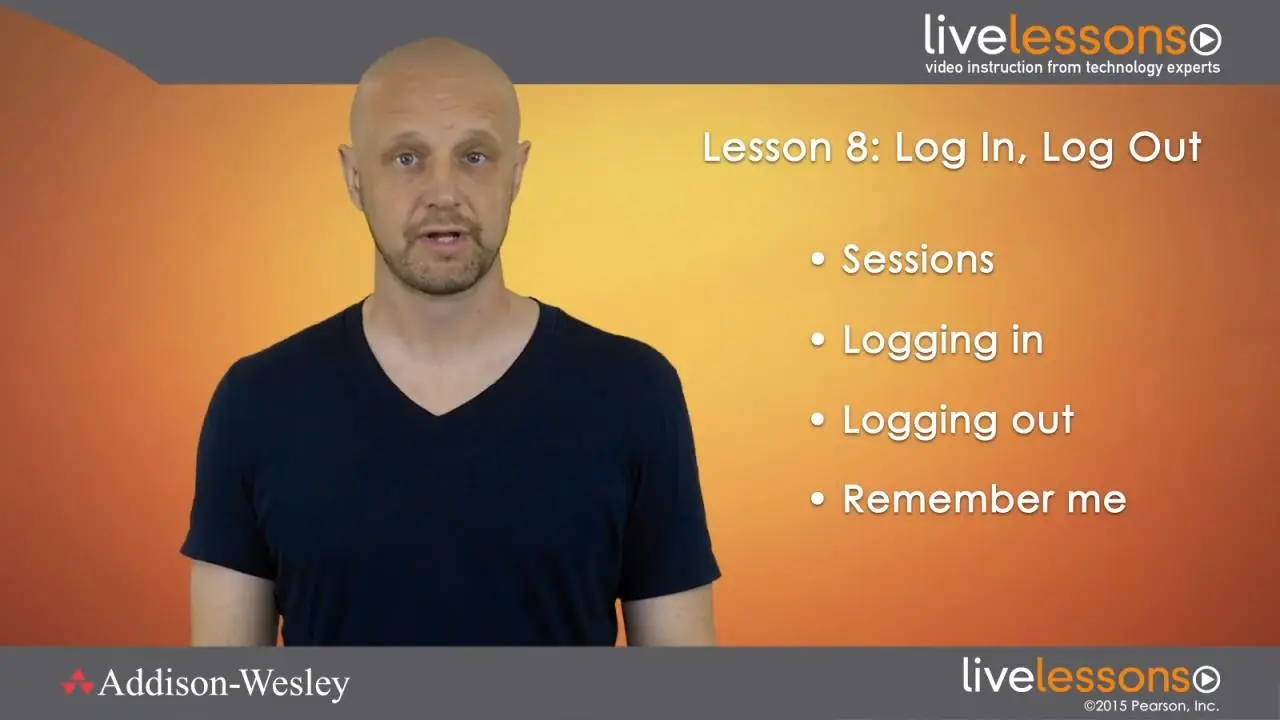 livelessons
video instruction from technology experts

Lesson 8: Log In, Log Out

• Sessions

• Logging in

• Logging out

• Remember me

Addison-Wesley

livelessons
©2015 Pearson, Inc.